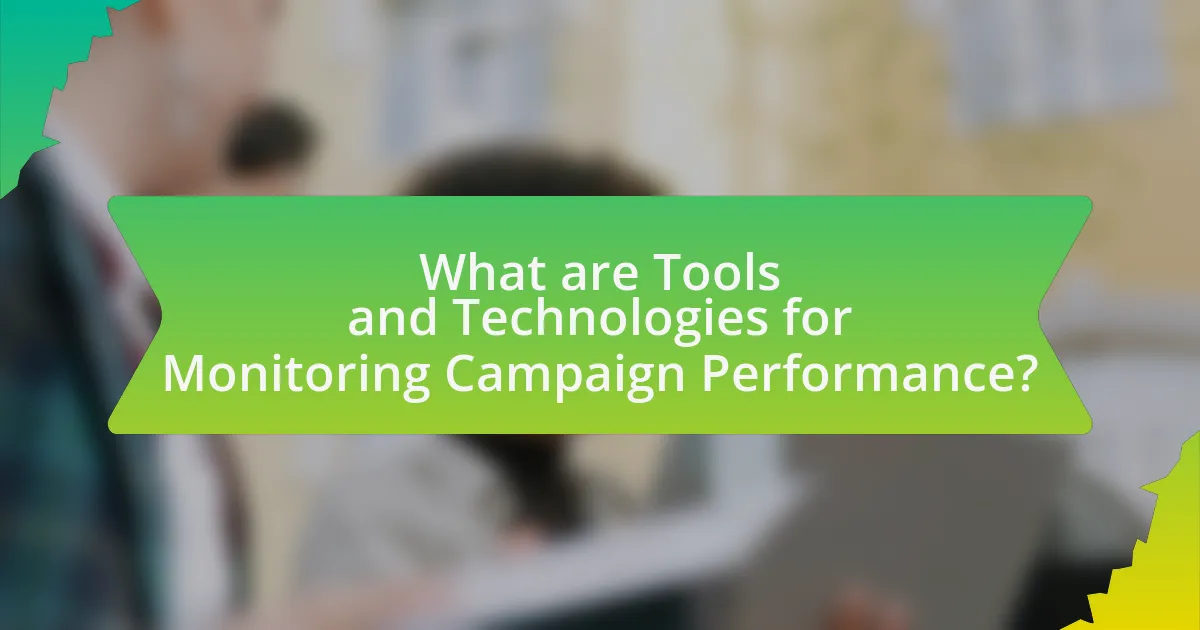 What are Tools and Technologies for Monitoring Campaign Performance?